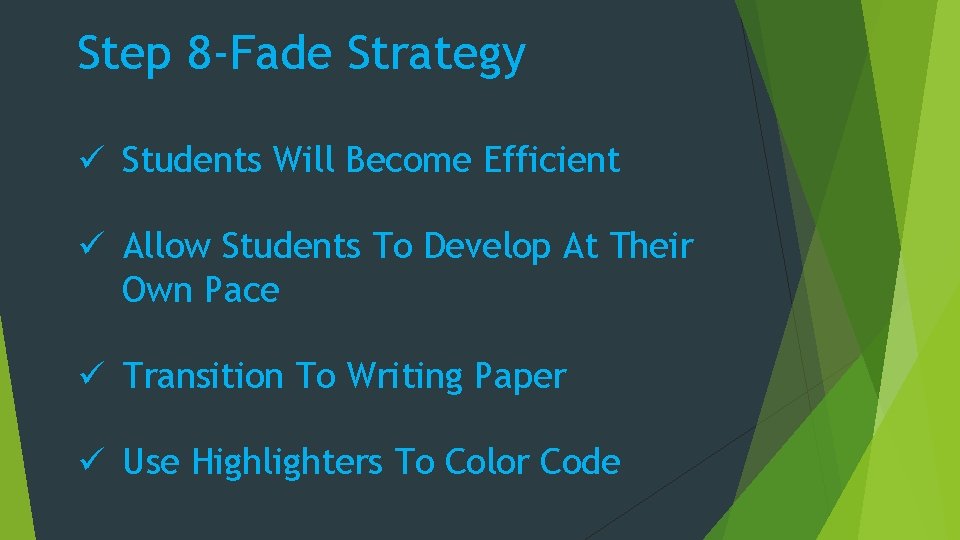 Step 8-Fade Strategy

✓ Students Will Become Efficient

✓ Allow Students To Develop At Their Own Pace

✓ Transition To Writing Paper

✓ Use Highlighters To Color Code